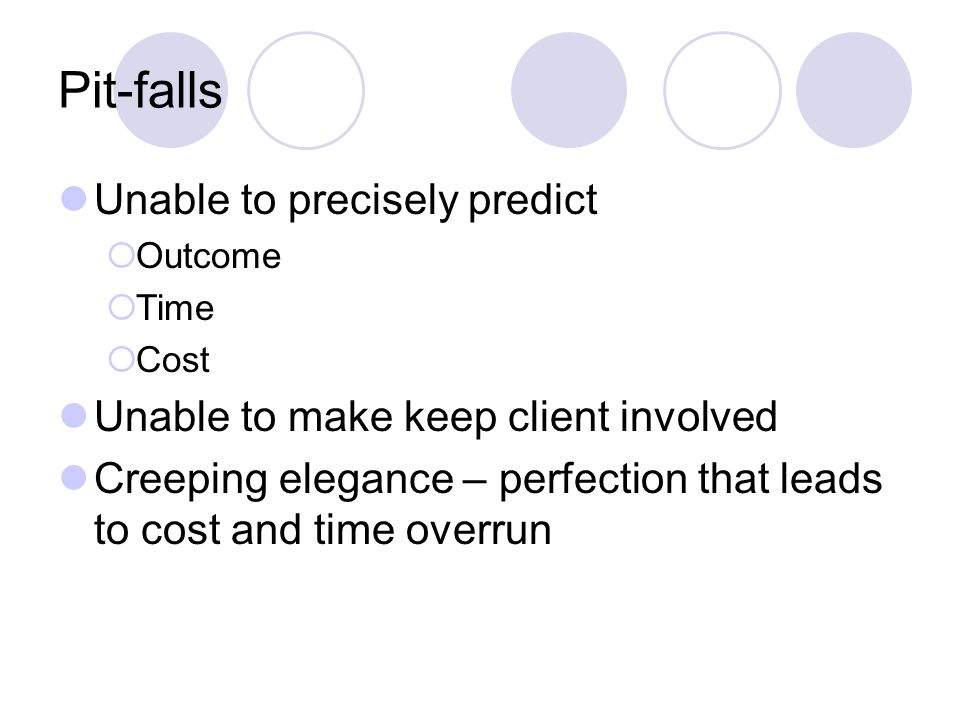 Pit-falls

Unable to precisely predict
Outcome
Time
Cost

Unable to make keep client involved

Creeping elegance – perfection that leads to cost and time overrun